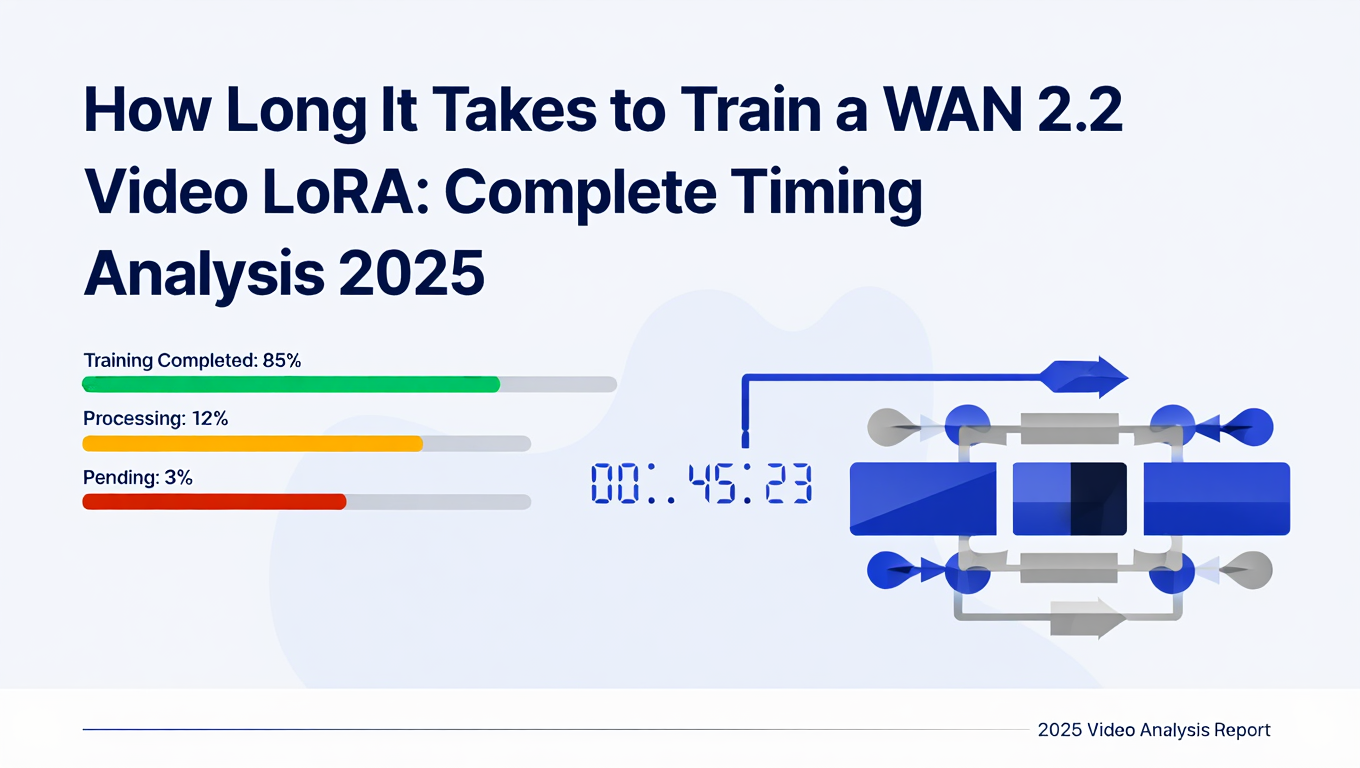 How Long It Takes to Train a WAN 2.2 Video LoRA: Complete Timing Analysis 2025

Training Completed: 85%

Processing: 12%

Pending: 3%

00:.45:23

2025 Video Analysis Report